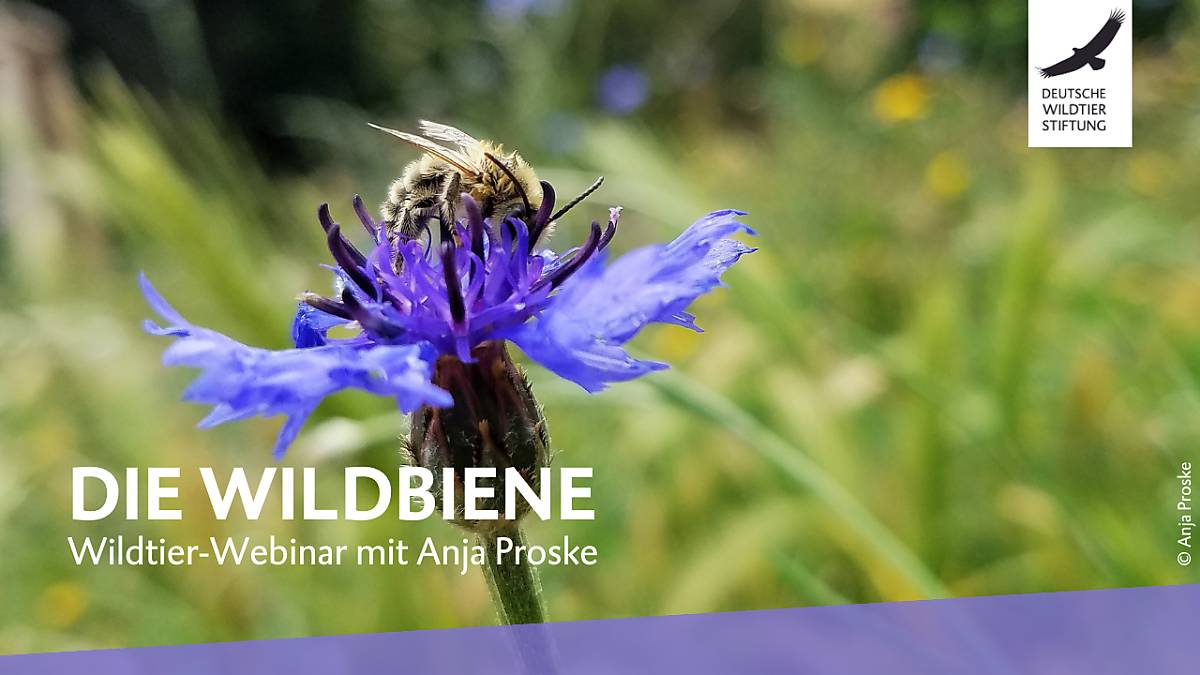 DEUTSCHE WILDTIER STIFTUNG

DIE WILDBIENE
Wildtier-Webinar mit Anja Proske

© Anja Proske